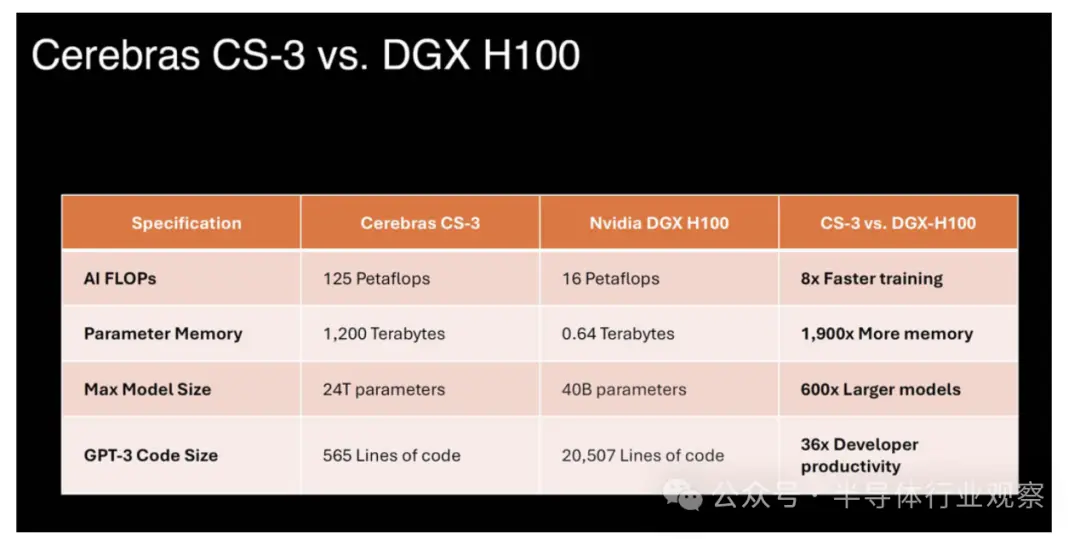 Cerebras CS-3 vs. DGX H100

| Specification | Cerebras CS-3 | Nvidia DGX H100 | CS-3 vs. DGX-H100 |
|---|---|---|---|
| AI FLOPs | 125 Petaflops | 16 Petaflops | 8x Faster training |
| Parameter Memory | 1,200 Terabytes | 0.64 Terabytes | 1,900x More memory |
| Max Model Size | 24T parameters | 40B parameters | 600x Larger models |
| GPT-3 Code Size | 565 Lines of code | 20,507 Lines of code | 36x Developer productivity |

公众号 · 半导体行业观察